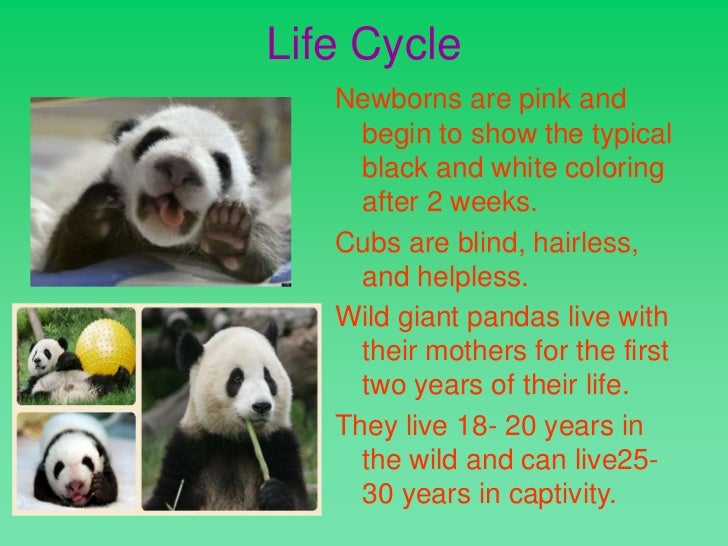 Life Cycle

Newborns are pink and begin to show the typical black and white coloring after 2 weeks.

Cubs are blind, hairless, and helpless.

Wild giant pandas live with their mothers for the first two years of their life.

They live 18- 20 years in the wild and can live25-30 years in captivity.